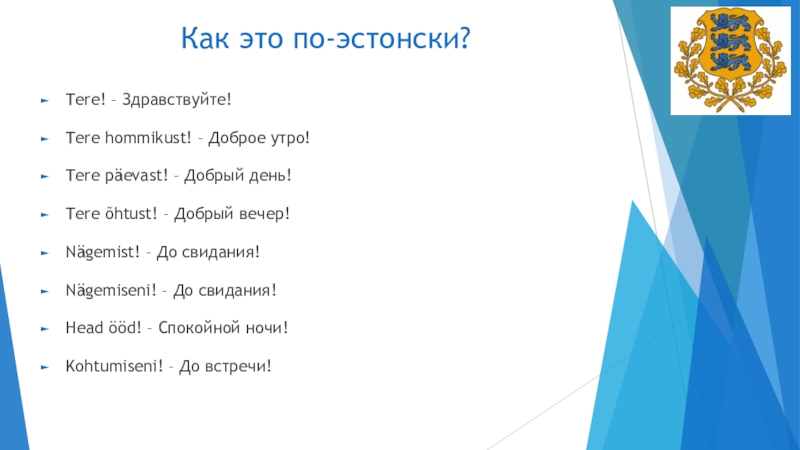 Как это по-эстонски?

Tere! – Здравствуйте!

Tere hommikust! – Доброе утро!

Tere päevast! – Добрый день!

Tere õhtust! – Добрый вечер!

Nägemist! – До свидания!

Nägemiseni! – До свидания!

Head ööd! – Спокойной ночи!

Kohtumiseni! – До встречи!